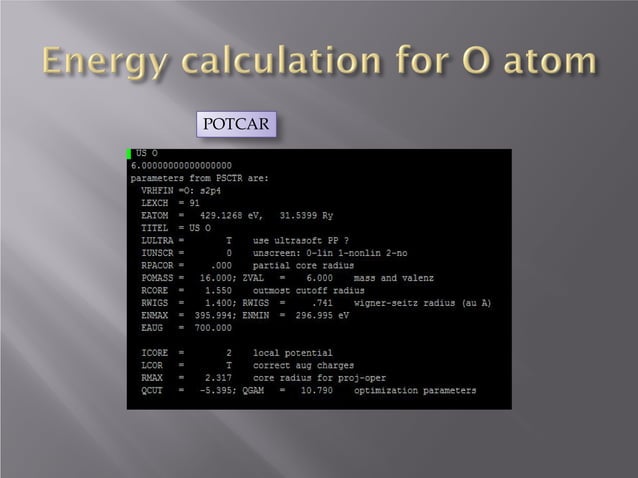 Energy calculation for O atom

POTCAR

US O
6.00000000000000000
parameters from PSCTR are:
VRHFIN =O: s2p4
LEXCH = 91
EATOM = 429.1268 eV, 31.5399 Ry
TITEL = US O
LULTRA = T use ultrasoft PP ?
IUNSCR = 0 unscreen: 0-lin 1-nonlin 2-no
RPACOR = .000 partial core radius
POMASS = 16.000; ZVAL = 6.000 mass and valenz
RCORE = 1.550 outmost cutoff radius
RWIGS = 1.400; RWIGS = .741 wigner-seitz radius (au A)
ENMAX = 395.994; ENMIN = 296.995 eV
EAUG = 700.000

ICORE = 2 local potential
LCOR = T correct aug charges
RMAX = 2.317 core radius for proj-oper
QCUT = -5.395; QGAM = 10.790 optimization parameters